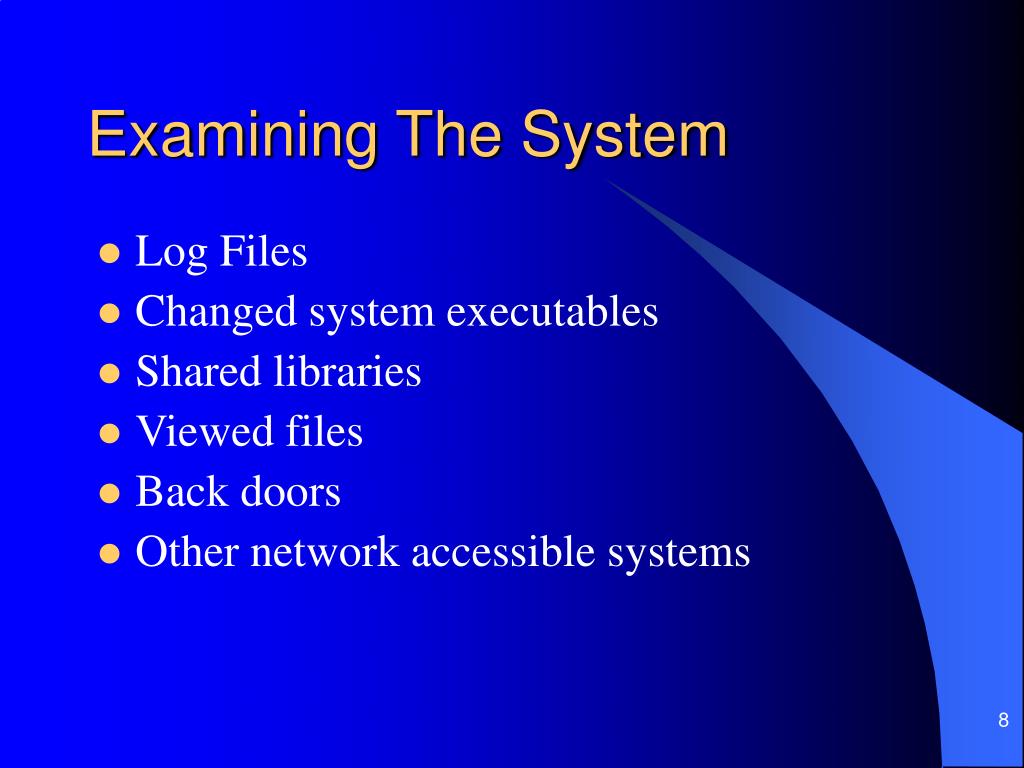 Examining The System

- Log Files
- Changed system executables
- Shared libraries
- Viewed files
- Back doors
- Other network accessible systems

8